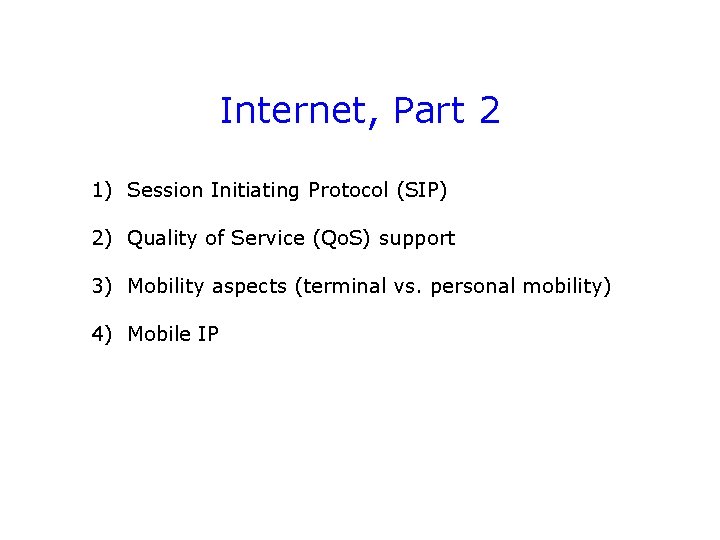 Internet, Part 2

1) Session Initiating Protocol (SIP)

2) Quality of Service (QoS) support

3) Mobility aspects (terminal vs. personal mobility)

4) Mobile IP